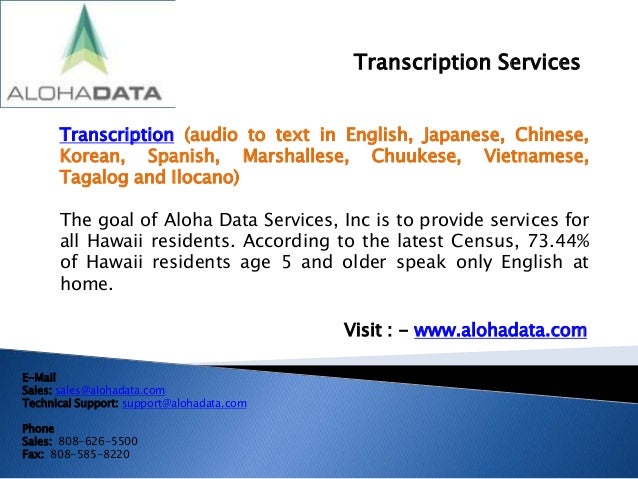 ALOHADATA

Transcription Services

Transcription (audio to text in English, Japanese, Chinese, Korean, Spanish, Marshallese, Chuukese, Vietnamese, Tagalog and Ilocano)

The goal of Aloha Data Services, Inc is to provide services for all Hawaii residents. According to the latest Census, 73.44% of Hawaii residents age 5 and older speak only English at home.

Visit : - www.alohadata.com

E-Mail
Sales: sales@alohadata.com
Technical Support: support@alohadata.com

Phone
Sales: 808-626-5500
Fax: 808-585-8220